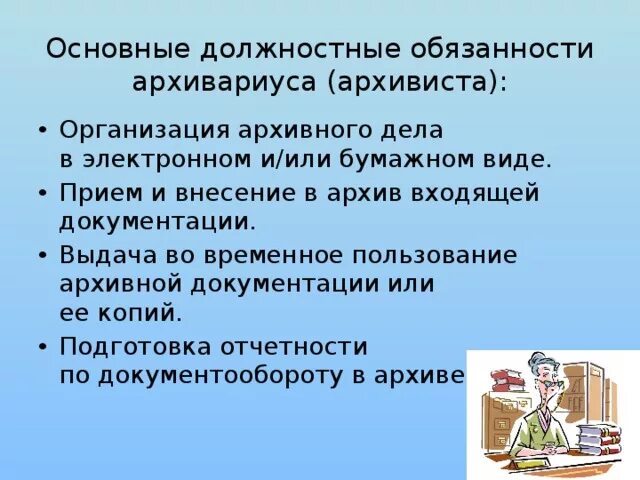 Основные должностные обязанности архивариуса (архивиста):

• Организация архивного дела в электронном и/или бумажном виде.
• Прием и внесение в архив входящей документации.
• Выдача во временное пользование архивной документации или ее копий.
• Подготовка отчетности по документообороту в архиве